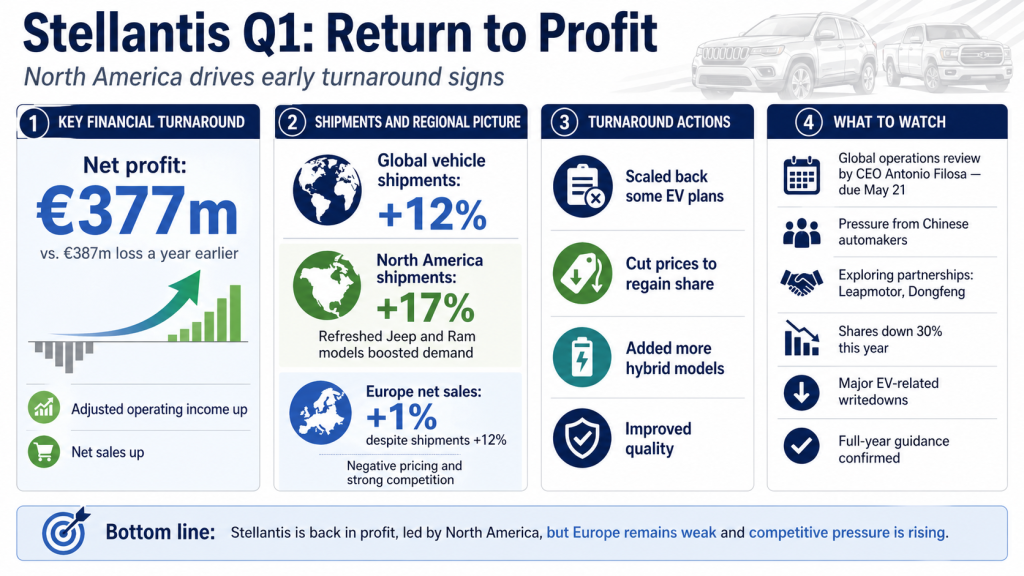 Stellantis Q1: Return to Profit

North America drives early turnaround signs

1 KEY FINANCIAL TURNAROUND

Net profit:
€377m
vs. €387m loss a year earlier

Adjusted operating income up

Net sales up

2 SHIPMENTS AND REGIONAL PICTURE

Global vehicle shipments:
+12%

North America shipments:
+17%
Refreshed Jeep and Ram models boosted demand

Europe net sales:
+1%
despite shipments +12%

Negative pricing and strong competition

3 TURNAROUND ACTIONS

Scaled back some EV plans

Cut prices to regain share

Added more hybrid models

Improved quality

4 WHAT TO WATCH

Global operations review by CEO Antonio Filosa — due May 21

Pressure from Chinese automakers

Exploring partnerships: Leapmotor, Dongfeng

Shares down 30% this year

Major EV-related writedowns

Full-year guidance confirmed

Bottom line: Stellantis is back in profit, led by North America, but Europe remains weak and competitive pressure is rising.